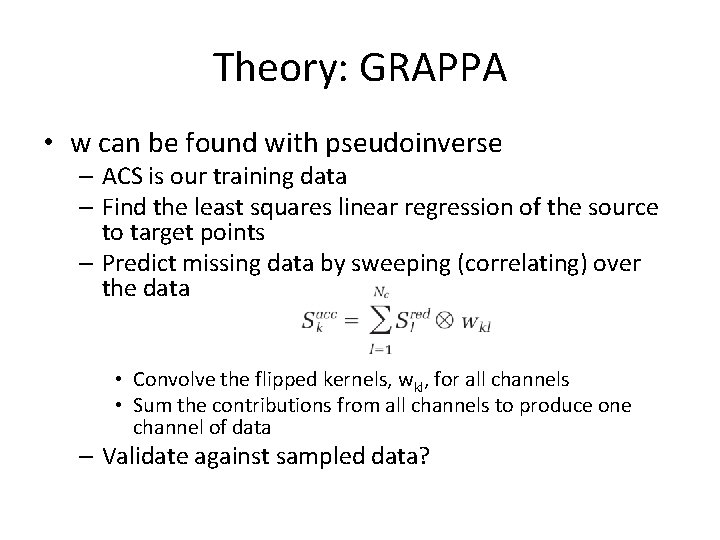 Theory: GRAPPA

• w can be found with pseudoinverse
 – ACS is our training data
 – Find the least squares linear regression of the source to target points
 – Predict missing data by sweeping (correlating) over the data

$S_k^{acc} = \sum_{l=1}^{N_c} S_l^{red} \otimes w_{kl}$

 • Convolve the flipped kernels, $w_{kl}$, for all channels
 • Sum the contributions from all channels to produce one channel of data
 – Validate against sampled data?